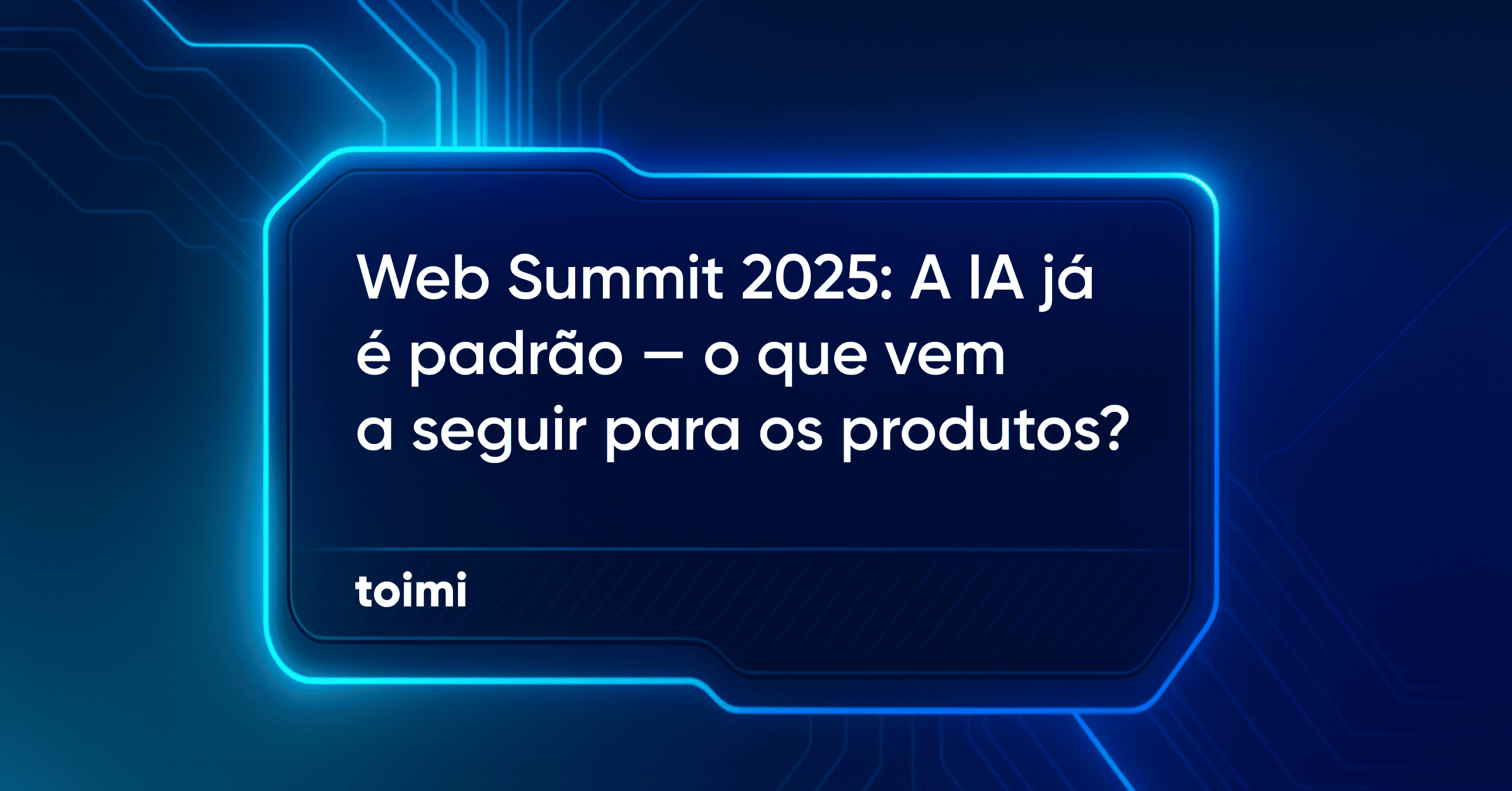 Web Summit 2025: A IA já é padrão — o que vem a seguir para os produtos?

toimi